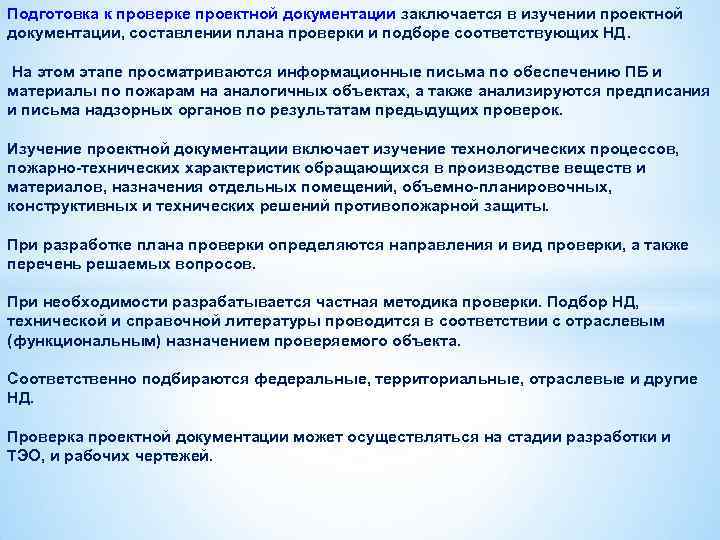 Подготовка к проверке проектной документации заключается в изучении проектной документации, составлении плана проверки и подборе соответствующих НД.

На этом этапе просматриваются информационные письма по обеспечению ПБ и материалы по пожарам на аналогичных объектах, а также анализируются предписания и письма надзорных органов по результатам предыдущих проверок.

Изучение проектной документации включает изучение технологических процессов, пожарно-технических характеристик обращающихся в производстве веществ и материалов, назначения отдельных помещений, объемно-планировочных, конструктивных и технических решений противопожарной защиты.

При разработке плана проверки определяются направления и вид проверки, а также перечень решаемых вопросов.

При необходимости разрабатывается частная методика проверки. Подбор НД, технической и справочной литературы проводится в соответствии с отраслевым (функциональным) назначением проверяемого объекта.

Соответственно подбираются федеральные, территориальные, отраслевые и другие НД.

Проверка проектной документации может осуществляться на стадии разработки и ТЭО, и рабочих чертежей.